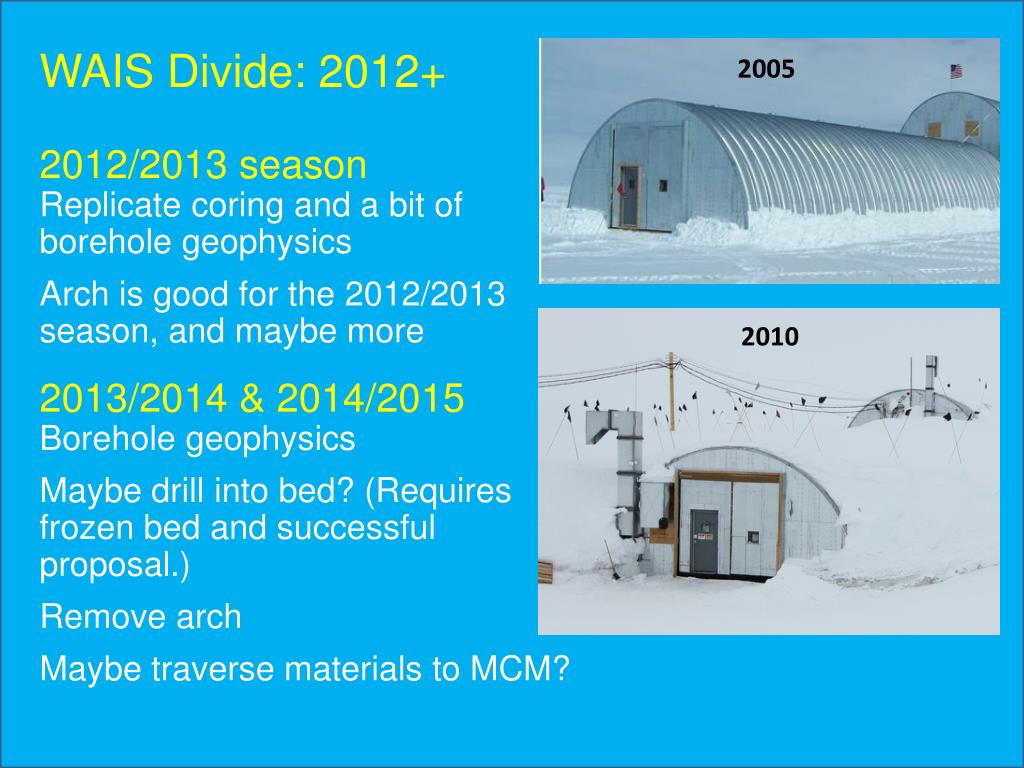 WAIS Divide: 2012+

2012/2013 season
Replicate coring and a bit of borehole geophysics

Arch is good for the 2012/2013 season, and maybe more

2013/2014 & 2014/2015
Borehole geophysics

Maybe drill into bed? (Requires frozen bed and successful proposal.)

Remove arch

Maybe traverse materials to MCM?

2005

2010